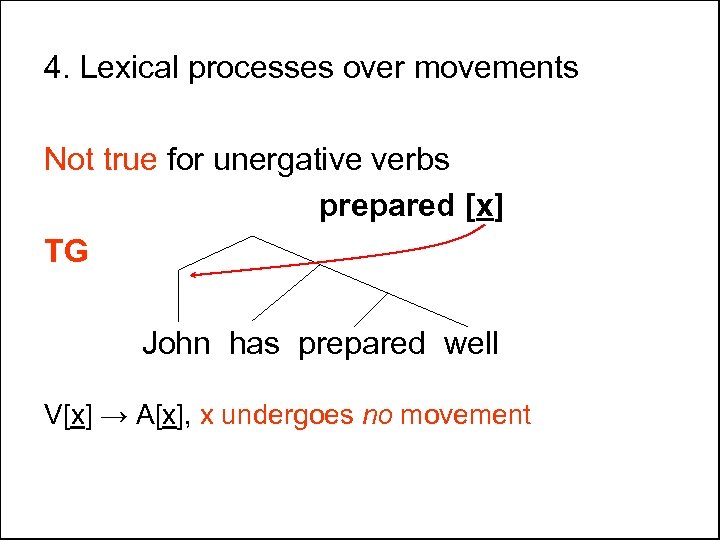 4. Lexical processes over movements

Not true for unergative verbs

prepared [x]

TG

John has prepared well

V[x] → A[x], x undergoes no movement